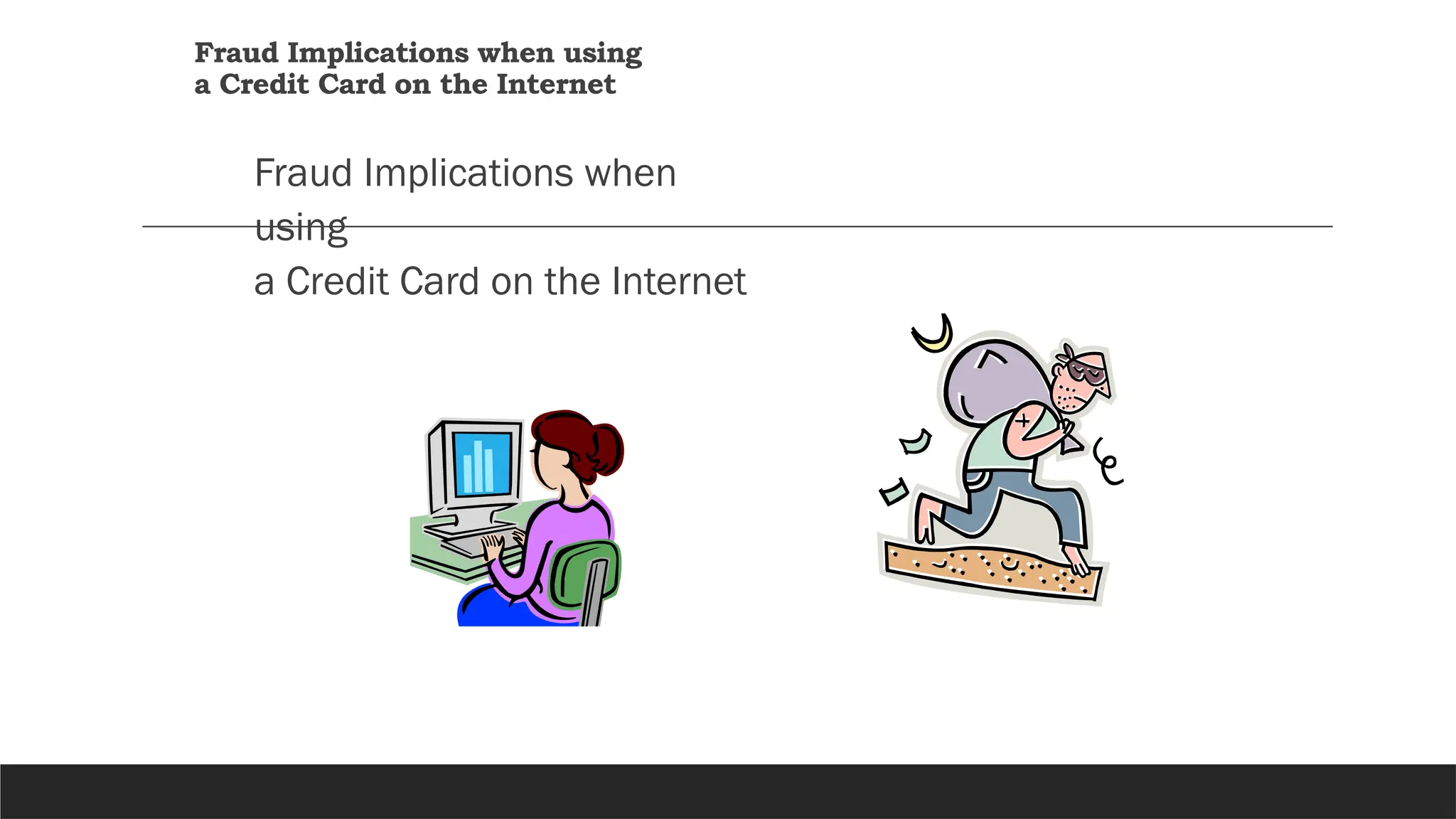 Fraud Implications when using
a Credit Card on the Internet

Fraud Implications when using
a Credit Card on the Internet